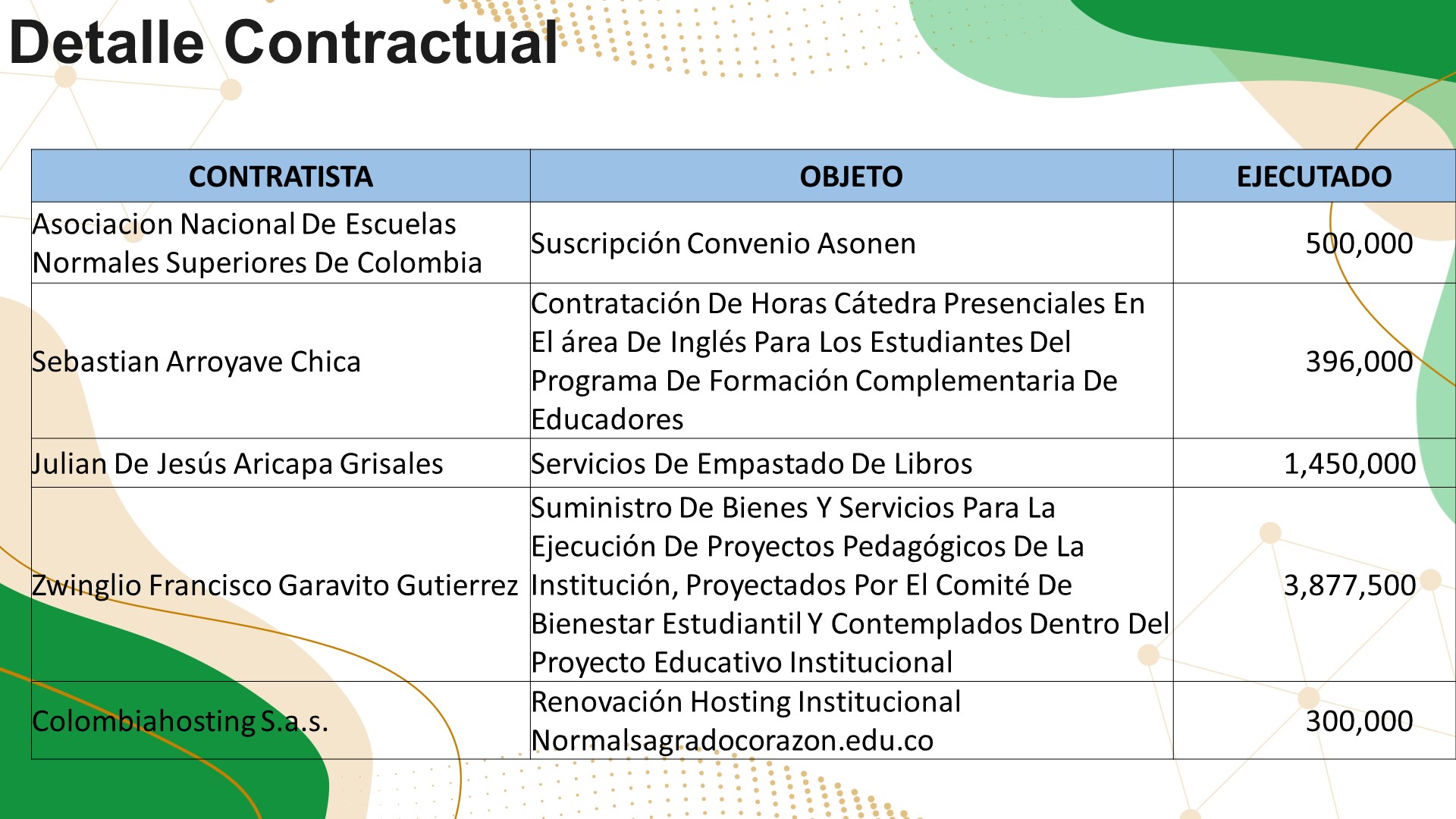 Detalle Contractual

| CONTRATISTA | OBJETO | EJECUTADO |
|---|---|---|
| Asociacion Nacional De Escuelas Normales Superiores De Colombia | Suscripción Convenio Asonen | 500,000 |
| Sebastian Arroyave Chica | Contratación De Horas Cátedra Presenciales En El área De Inglés Para Los Estudiantes Del Programa De Formación Complementaria De Educadores | 396,000 |
| Julian De Jesús Aricapa Grisales | Servicios De Empastado De Libros | 1,450,000 |
| Zwinglio Francisco Garavito Gutierrez | Suministro De Bienes Y Servicios Para La Ejecución De Proyectos Pedagógicos De La Institución, Proyectados Por El Comité De Bienestar Estudiantil Y Contemplados Dentro Del Proyecto Educativo Institucional | 3,877,500 |
| Colombiahosting S.a.s. | Renovación Hosting Institucional Normalsagradocorazon.edu.co | 300,000 |